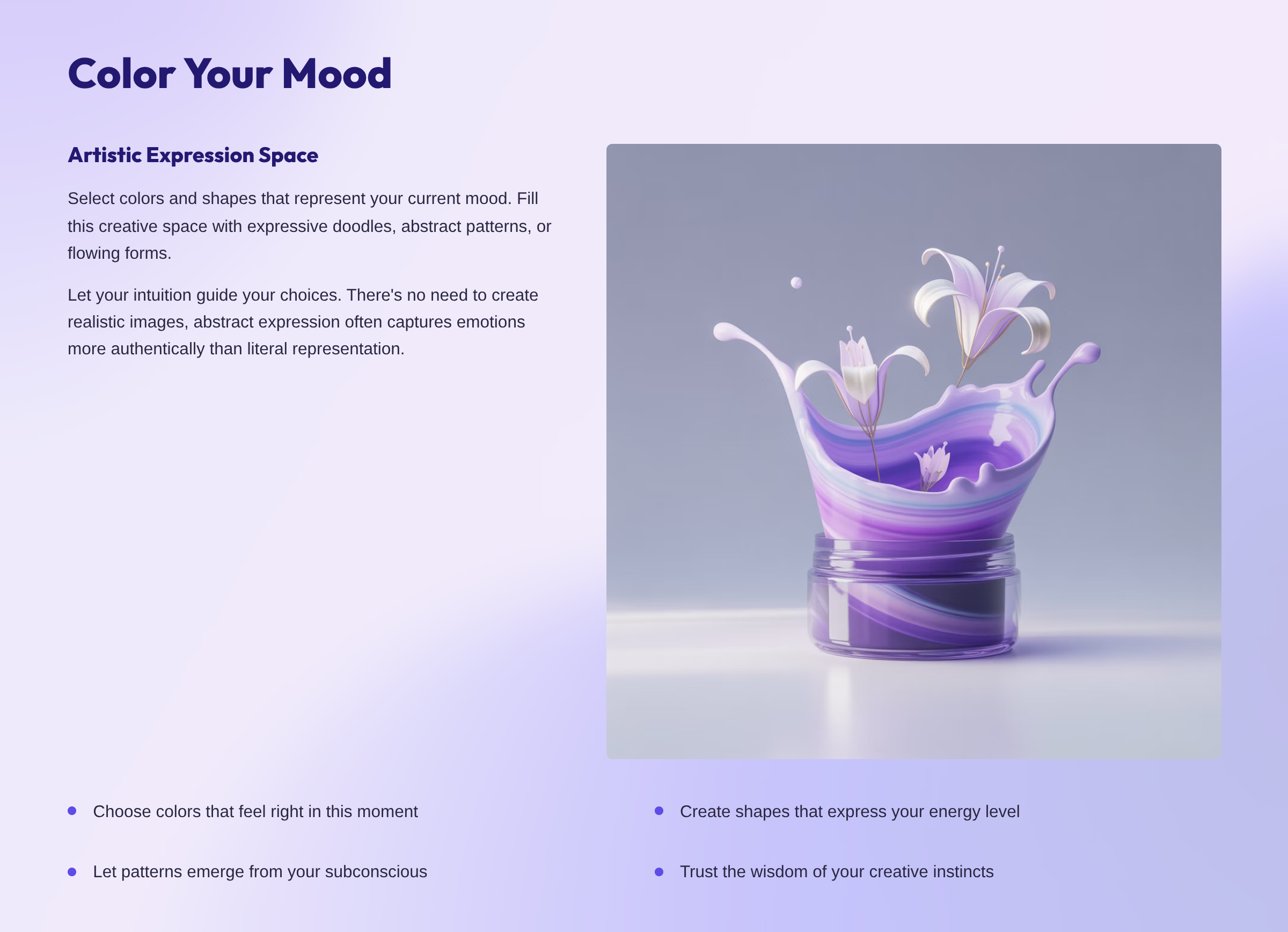 Color Your Mood

Artistic Expression Space

Select colors and shapes that represent your current mood. Fill this creative space with expressive doodles, abstract patterns, or flowing forms.

Let your intuition guide your choices. There's no need to create realistic images, abstract expression often captures emotions more authentically than literal representation.

- Choose colors that feel right in this moment
- Let patterns emerge from your subconscious

- Create shapes that express your energy level
- Trust the wisdom of your creative instincts